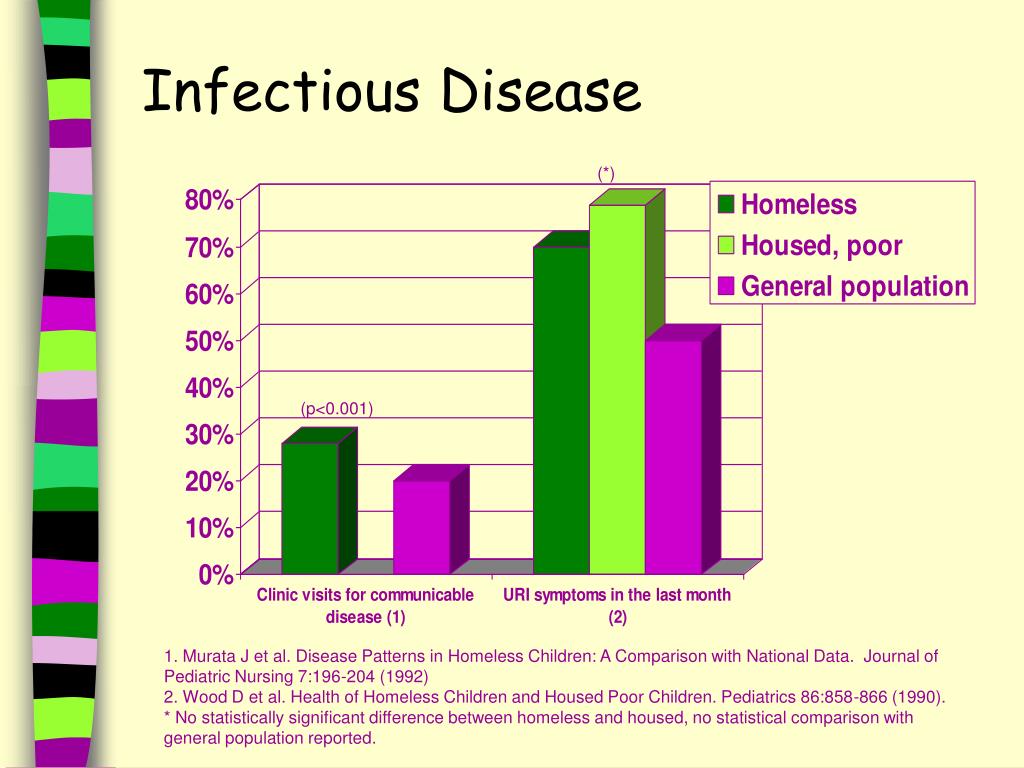 Infectious Disease

(*)

80%
70%
60%
50%
40%
30%
20%
10%
0%

(p<0.001)

Homeless
Housed, poor
General population

Clinic visits for communicable disease (1)

URI symptoms in the last month (2)

1. Murata J et al. Disease Patterns in Homeless Children: A Comparison with National Data. Journal of Pediatric Nursing 7:196-204 (1992)
2. Wood D et al. Health of Homeless Children and Housed Poor Children. Pediatrics 86:858-866 (1990).
* No statistically significant difference between homeless and housed, no statistical comparison with general population reported.